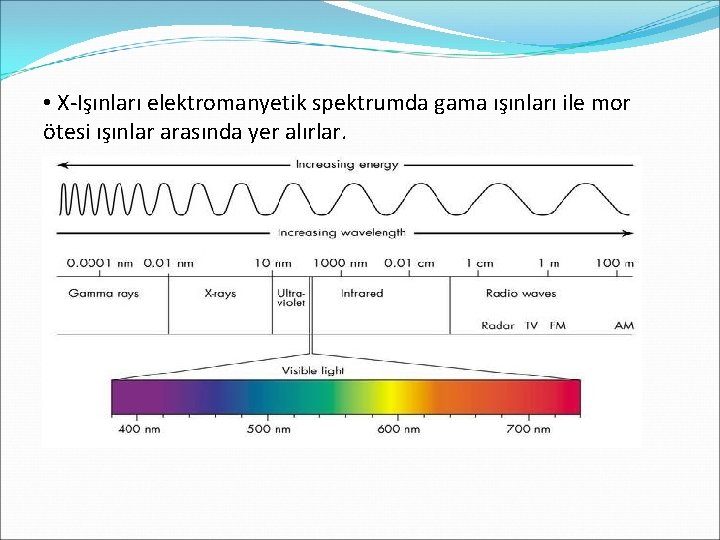 • X-Işınları elektromanyetik spektrumda gama ışınları ile mor ötesi ışınlar arasında yer alırlar.

Increasing energy

Increasing wavelength

0.0001 nm 0.01 nm 10 nm 1000 nm 0.01 cm 1 cm 1 m 100 m

Gamma rays X-rays Ultra-violet Infrared Radio waves

Radar TV FM AM

Visible light

400 nm 500 nm 600 nm 700 nm